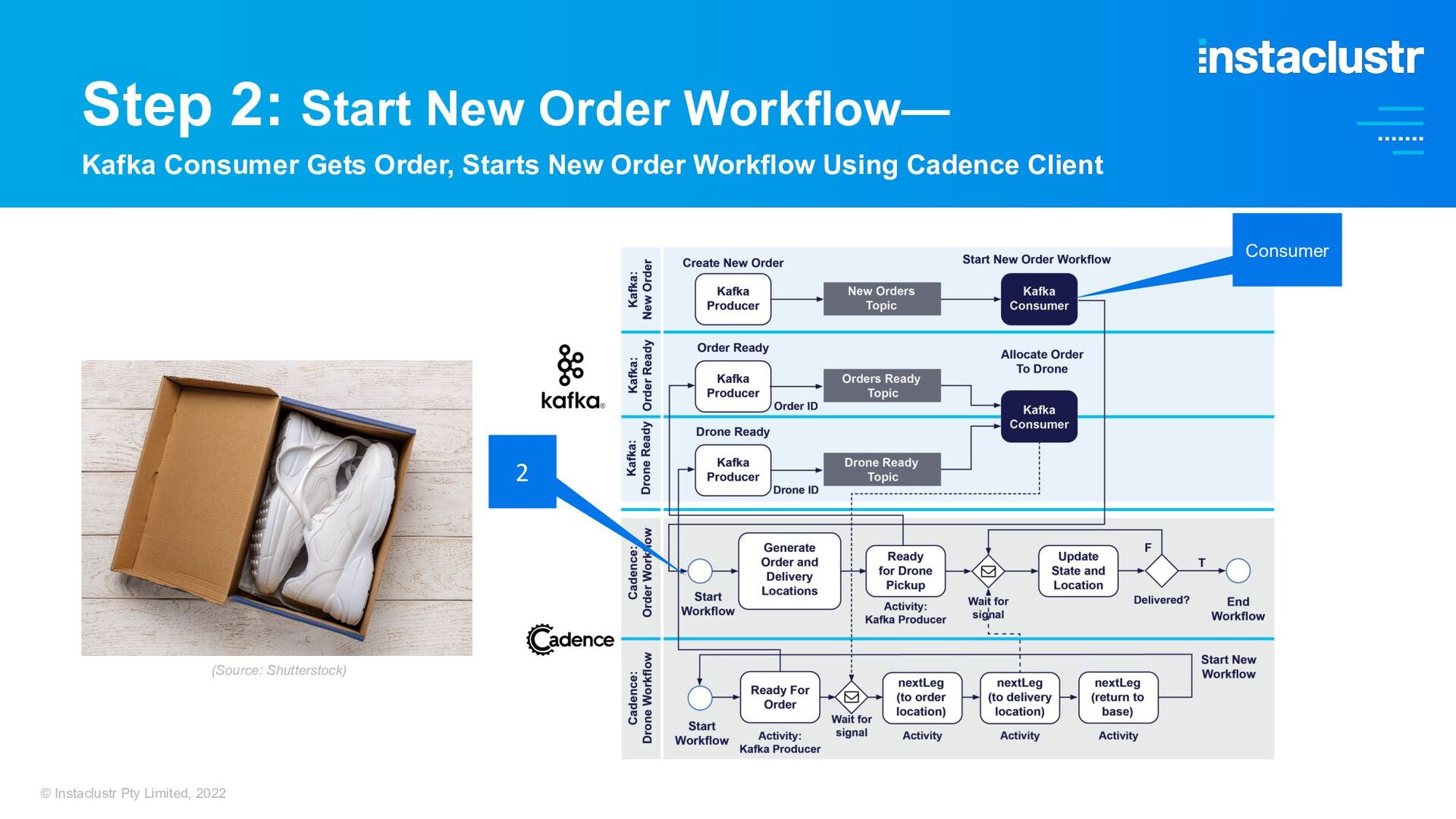 instaclustr

Step 2: Start New Order Workflow—

Kafka Consumer Gets Order, Starts New Order Workflow Using Cadence Client

(Source: Shutterstock)

kafka

Cadence

2

Consumer

Kafka: New Order

Create New Order

Kafka Producer

New Orders Topic

Start New Order Workflow

Kafka Consumer

Kafka: Order Ready

Order Ready

Kafka Producer

Order ID

Orders Ready Topic

Allocate Order To Drone

Kafka Consumer

Kafka: Drone Ready

Drone Ready

Kafka Producer

Drone ID

Drone Ready Topic

Cadence: Order Workflow

Start Workflow

Generate Order and Delivery Locations

Ready for Drone Pickup

Activity: Kafka Producer

Wait for signal

Update State and Location

F

Delivered?

T

End Workflow

Cadence: Drone Workflow

Start Workflow

Ready For Order

Activity: Kafka Producer

Wait for signal

nextLeg (to order location)

Activity

nextLeg (to delivery location)

Activity

nextLeg (return to base)

Activity

Start New Workflow

© Instaclustr Pty Limited, 2022